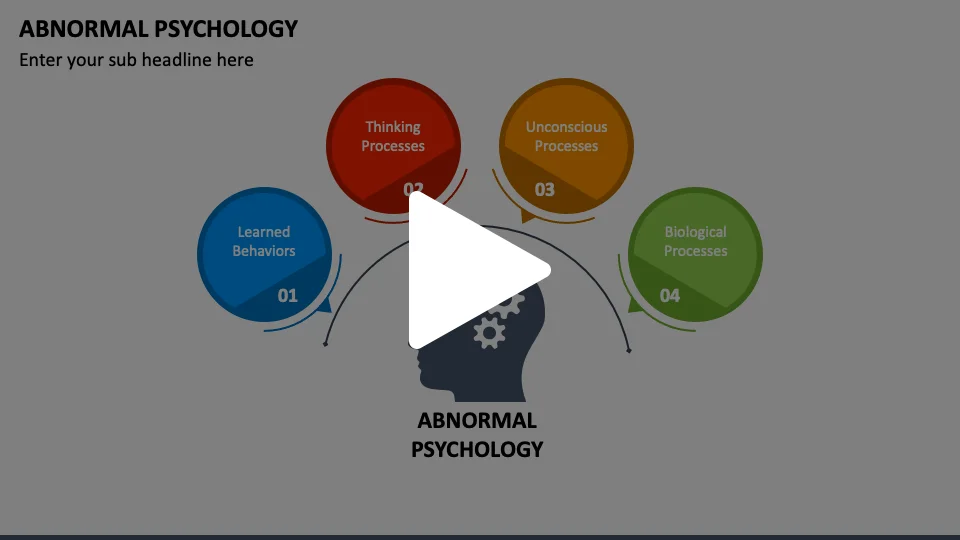 ABNORMAL PSYCHOLOGY

Enter your sub headline here

Learned Behaviors
01

Thinking Processes
02

Unconscious Processes
03

Biological Processes
04

ABNORMAL PSYCHOLOGY